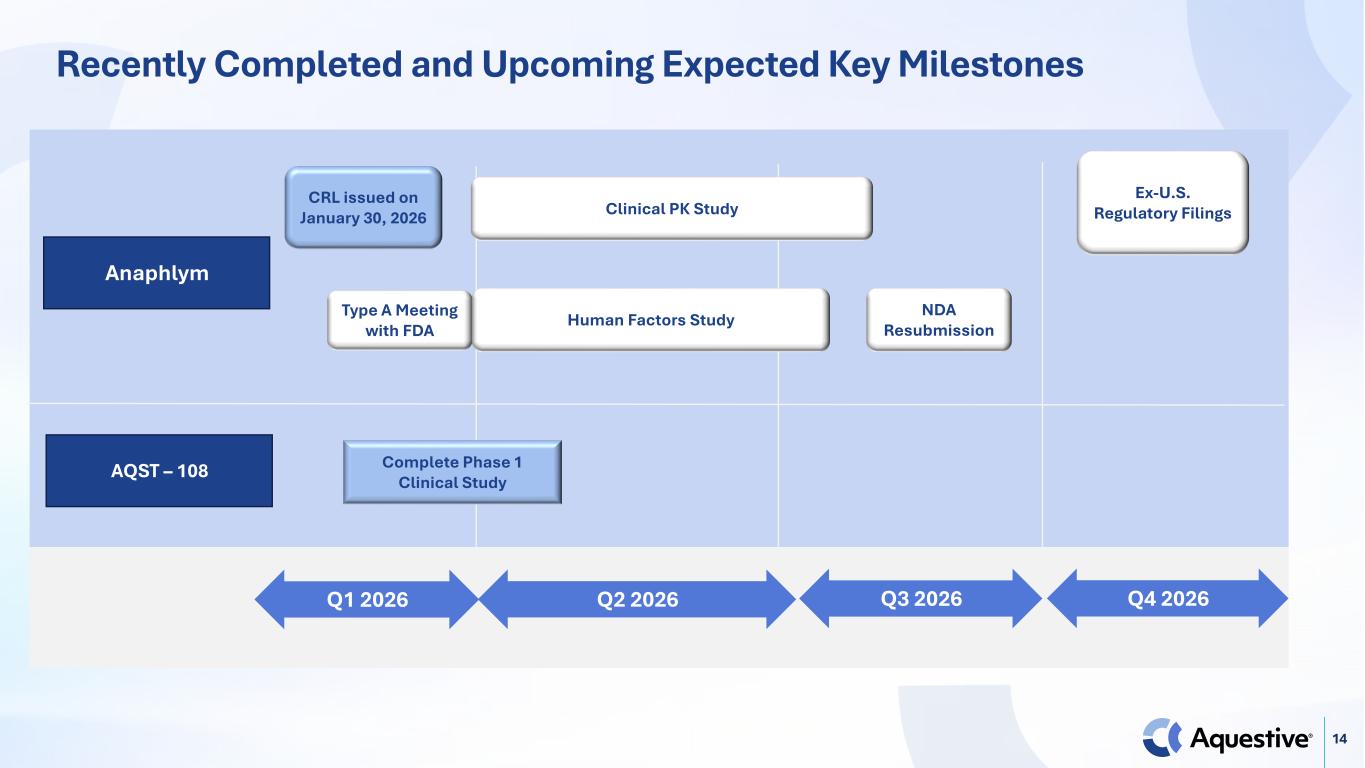 Recently Completed and Upcoming Expected Key Milestones

Anaphlym

CRL issued on January 30, 2026

Clinical PK Study

Ex-U.S. Regulatory Filings

Type A Meeting with FDA

Human Factors Study

NDA Resubmission

AQST – 108

Complete Phase 1 Clinical Study

Q1 2026

Q2 2026

Q3 2026

Q4 2026

Aquestive®

14